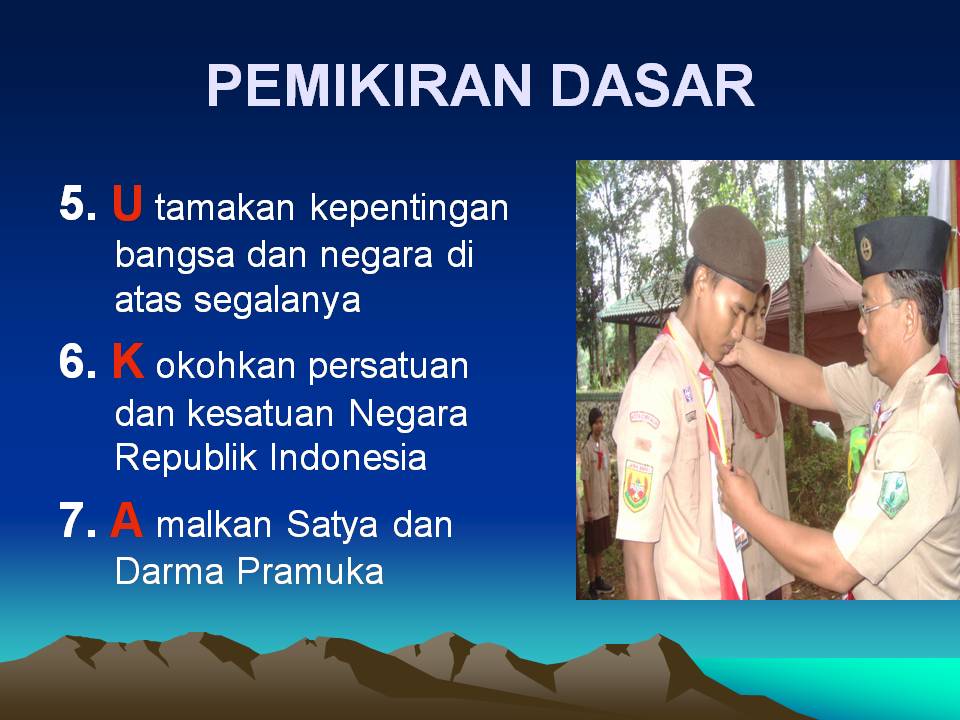 PEMIKIRAN DASAR

5. U tamakan kepentingan bangsa dan negara di atas segalanya

6. K okohkan persatuan dan kesatuan Negara Republik Indonesia

7. A malkan Satya dan Darma Pramuka